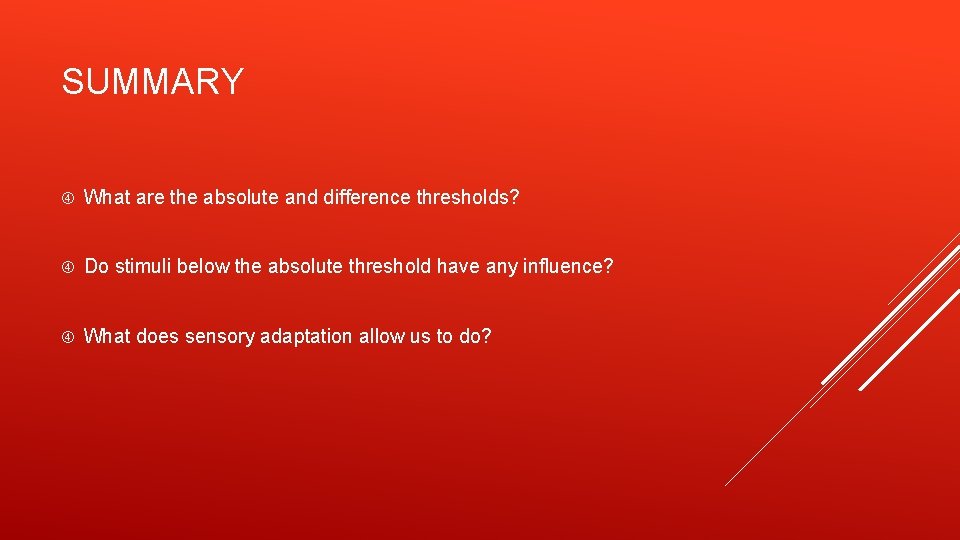 SUMMARY

What are the absolute and difference thresholds?

Do stimuli below the absolute threshold have any influence?

What does sensory adaptation allow us to do?